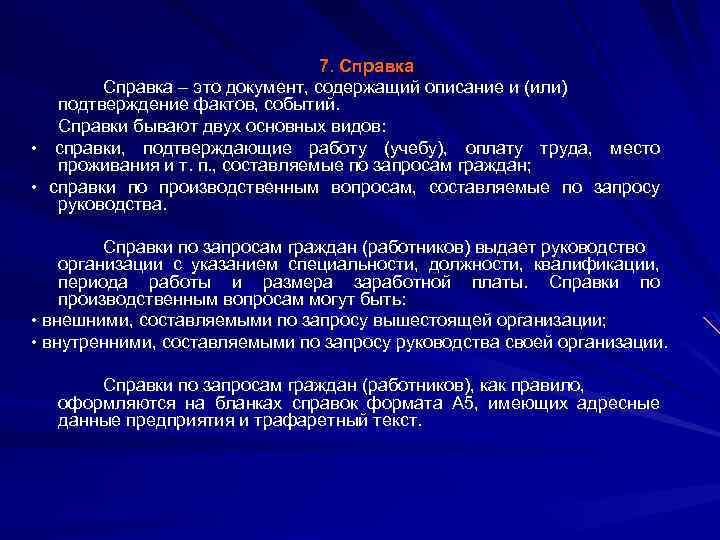 7. Справка

Справка – это документ, содержащий описание и (или) подтверждение фактов, событий.

Справки бывают двух основных видов:

• справки, подтверждающие работу (учебу), оплату труда, место проживания и т. п., составляемые по запросам граждан;

• справки по производственным вопросам, составляемые по запросу руководства.

Справки по запросам граждан (работников) выдает руководство организации с указанием специальности, должности, квалификации, периода работы и размера заработной платы. Справки по производственным вопросам могут быть:

• внешними, составляемыми по запросу вышестоящей организации;

• внутренними, составляемыми по запросу руководства своей организации.

Справки по запросам граждан (работников), как правило, оформляются на бланках справок формата А5, имеющих адресные данные предприятия и трафаретный текст.